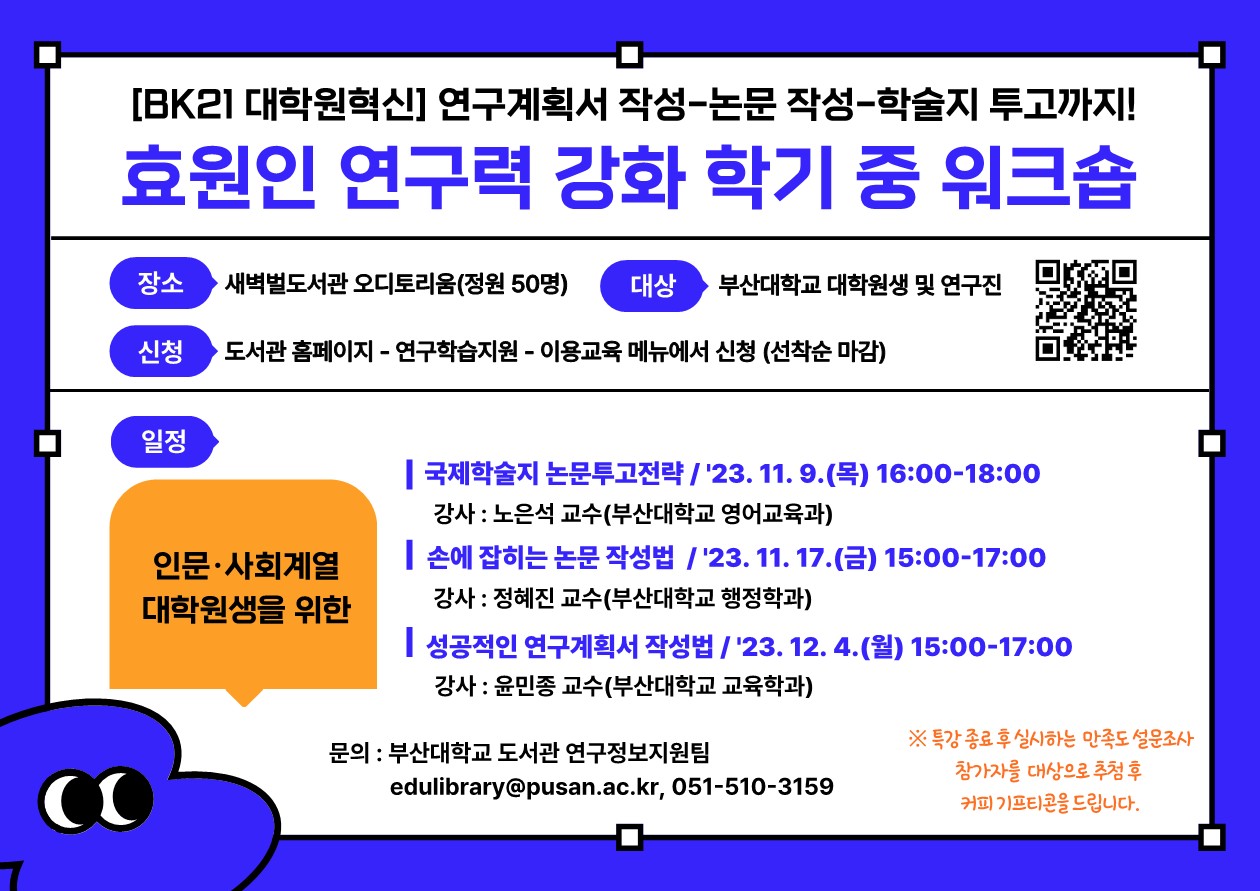 [BK21 대학원혁신] 연구계획서 작성-논문 작성-학술지 투고까지!

효원인 연구력 강화 학기 중 워크숍

장소 새벽벌도서관 오디토리움(정원 50명)

대상 부산대학교 대학원생 및 연구진

신청 도서관 홈페이지 - 연구학습지원 - 이용교육 메뉴에서 신청 (선착순 마감)

일정

인문·사회계열 대학원생을 위한

국제학술지 논문투고전략 / '23. 11. 9.(목) 16:00-18:00
강사 : 노은석 교수(부산대학교 영어교육과)

손에 잡히는 논문 작성법 / '23. 11. 17.(금) 15:00-17:00
강사 : 정혜진 교수(부산대학교 행정학과)

성공적인 연구계획서 작성법 / '23. 12. 4.(월) 15:00-17:00
강사 : 윤민종 교수(부산대학교 교육학과)

문의 : 부산대학교 도서관 연구정보지원팀
edulibrary@pusan.ac.kr, 051-510-3159

※ 특강 종료 후 실시하는 만족도 설문조사 참가자를 대상으로 추첨 후 커피 기프티콘을 드립니다.